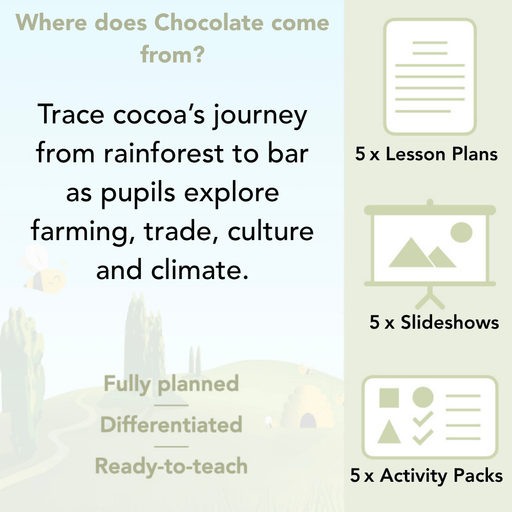 Where does Chocolate come from?

Trace cocoa's journey from rainforest to bar as pupils explore farming, trade, culture and climate.

Fully planned

Differentiated

Ready-to-teach

5 x Lesson Plans

5 x Slideshows

5 x Activity Packs